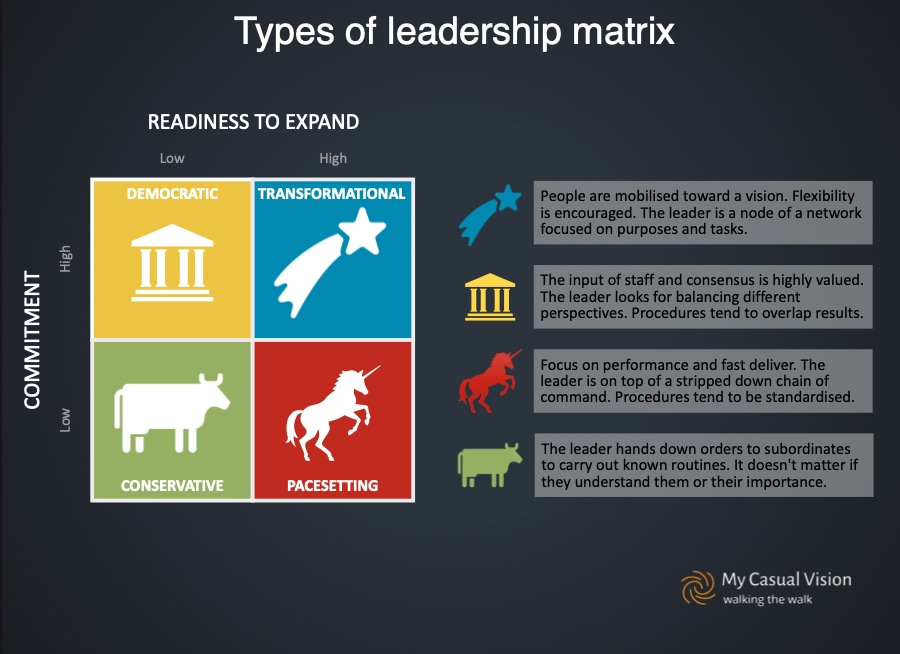 Types of leadership matrix

READINESS TO EXPAND

Low

High

COMMITMENT

High

Low

DEMOCRATIC

TRANSFORMATIONAL

CONSERVATIVE

PACESETTING

People are mobilised toward a vision. Flexibility is encouraged. The leader is a node of a network focused on purposes and tasks.

The input of staff and consensus is highly valued. The leader looks for balancing different perspectives. Procedures tend to overlap results.

Focus on performance and fast deliver. The leader is on top of a stripped down chain of command. Procedures tend to be standardised.

The leader hands down orders to subordinates to carry out known routines. It doesn't matter if they understand them or their importance.

My Casual Vision
walking the walk